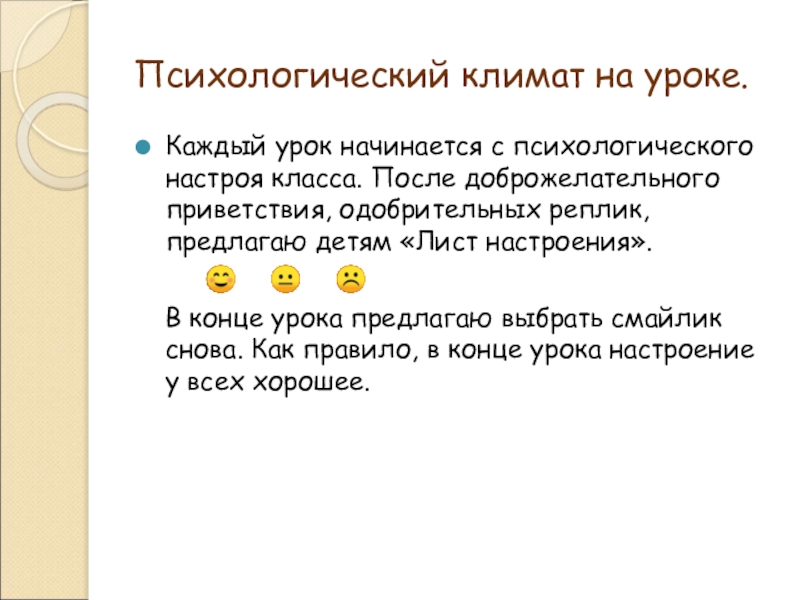 Психологический климат на уроке.

Каждый урок начинается с психологического настроя класса. После доброжелательного приветствия, одобрительных реплик, предлагаю детям «Лист настроения».

В конце урока предлагаю выбрать смайлик снова. Как правило, в конце урока настроение у всех хорошее.